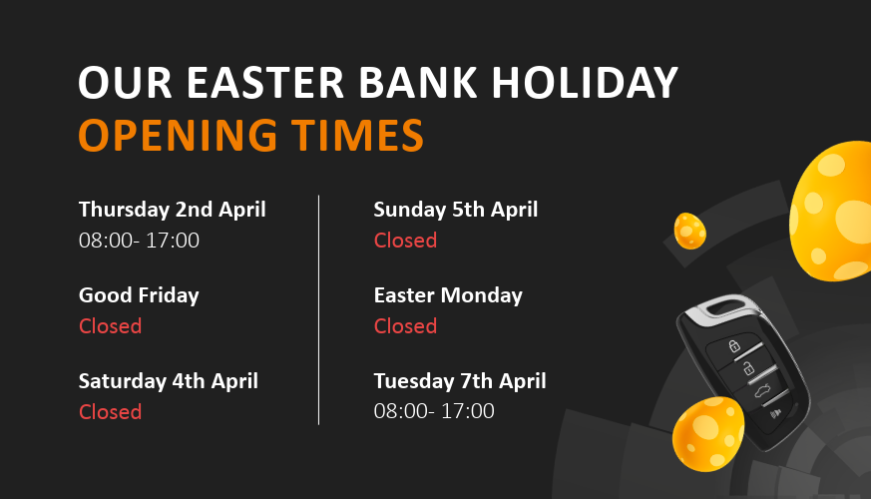 OUR EASTER BANK HOLIDAY
OPENING TIMES

Thursday 2nd April
08:00- 17:00

Good Friday
Closed

Saturday 4th April
Closed

Sunday 5th April
Closed

Easter Monday
Closed

Tuesday 7th April
08:00- 17:00